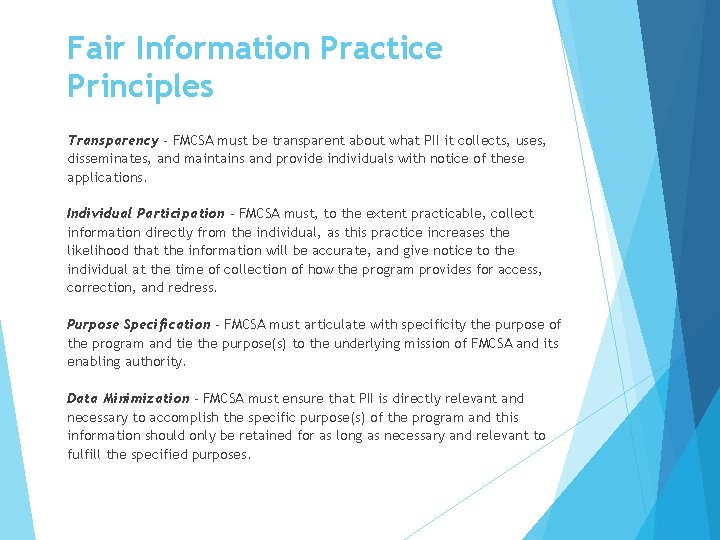 Fair Information Practice Principles

Transparency - FMCSA must be transparent about what PII it collects, uses, disseminates, and maintains and provide individuals with notice of these applications.

Individual Participation - FMCSA must, to the extent practicable, collect information directly from the individual, as this practice increases the likelihood that the information will be accurate, and give notice to the individual at the time of collection of how the program provides for access, correction, and redress.

Purpose Specification - FMCSA must articulate with specificity the purpose of the program and tie the purpose(s) to the underlying mission of FMCSA and its enabling authority.

Data Minimization - FMCSA must ensure that PII is directly relevant and necessary to accomplish the specific purpose(s) of the program and this information should only be retained for as long as necessary and relevant to fulfill the specified purposes.